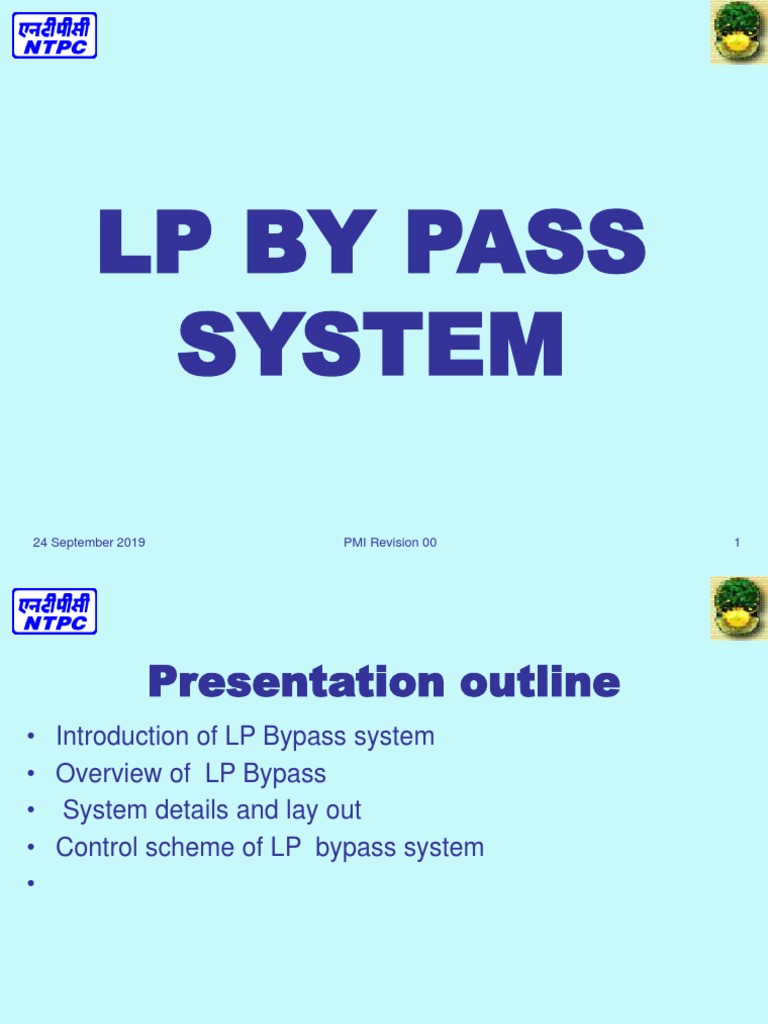 एनटीपीसी
NTPC

LP BY PASS SYSTEM

24 September 2019 PMI Revision 00 1

एनटीपीसी
NTPC

Presentation outline

• Introduction of LP Bypass system
• Overview of LP Bypass
• System details and lay out
• Control scheme of LP bypass system
•